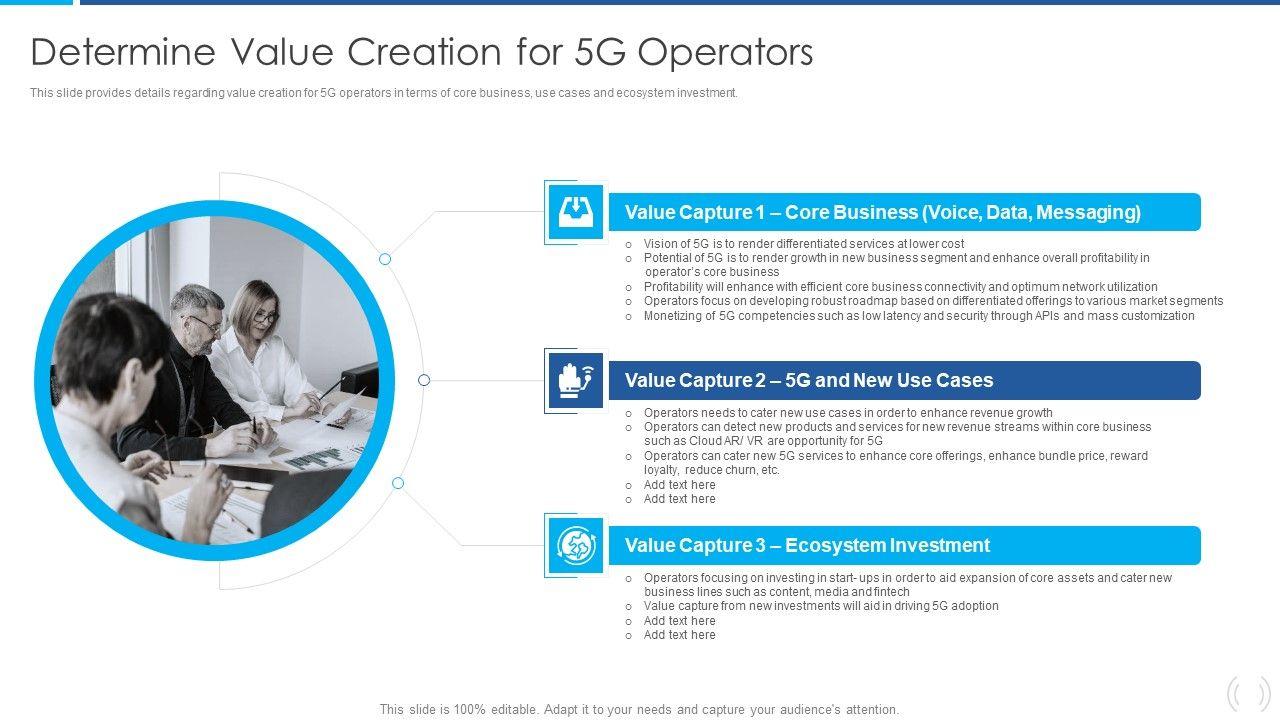 Determine Value Creation for 5G Operators

This slide provides details regarding value creation for 5G operators in terms of core business, use cases and ecosystem investment.

Value Capture 1 – Core Business (Voice, Data, Messaging)

○ Vision of 5G is to render differentiated services at lower cost
○ Potential of 5G is to render growth in new business segment and enhance overall profitability in operator's core business
○ Profitability will enhance with efficient core business connectivity and optimum network utilization
○ Operators focus on developing robust roadmap based on differentiated offerings to various market segments
○ Monetizing of 5G competencies such as low latency and security through APIs and mass customization

Value Capture 2 – 5G and New Use Cases

○ Operators needs to cater new use cases in order to enhance revenue growth
○ Operators can detect new products and services for new revenue streams within core business such as Cloud AR/ VR are opportunity for 5G
○ Operators can cater new 5G services to enhance core offerings, enhance bundle price, reward loyalty, reduce churn, etc.
○ Add text here
○ Add text here

Value Capture 3 – Ecosystem Investment

○ Operators focusing on investing in start- ups in order to aid expansion of core assets and cater new business lines such as content, media and fintech
○ Value capture from new investments will aid in driving 5G adoption
○ Add text here
○ Add text here

This slide is 100% editable. Adapt it to your needs and capture your audience's attention.